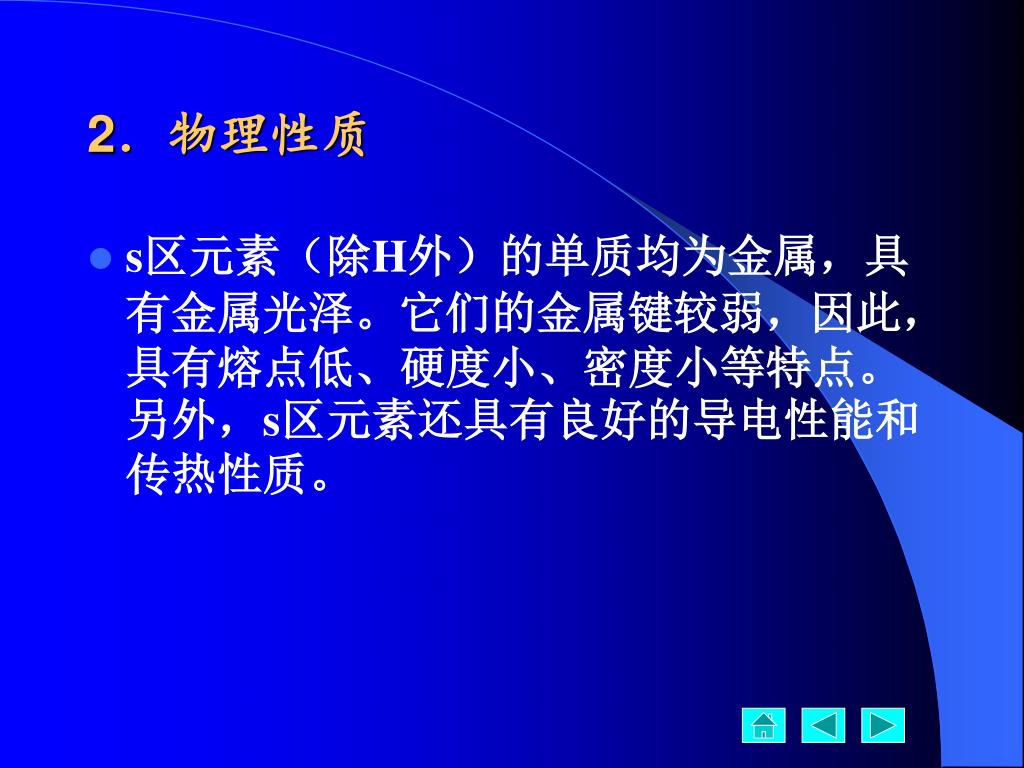 2．物理性质

s区元素（除H外）的单质均为金属，具有金属光泽。它们的金属键较弱，因此，具有熔点低、硬度小、密度小等特点。另外，s区元素还具有良好的导电性能和传热性质。